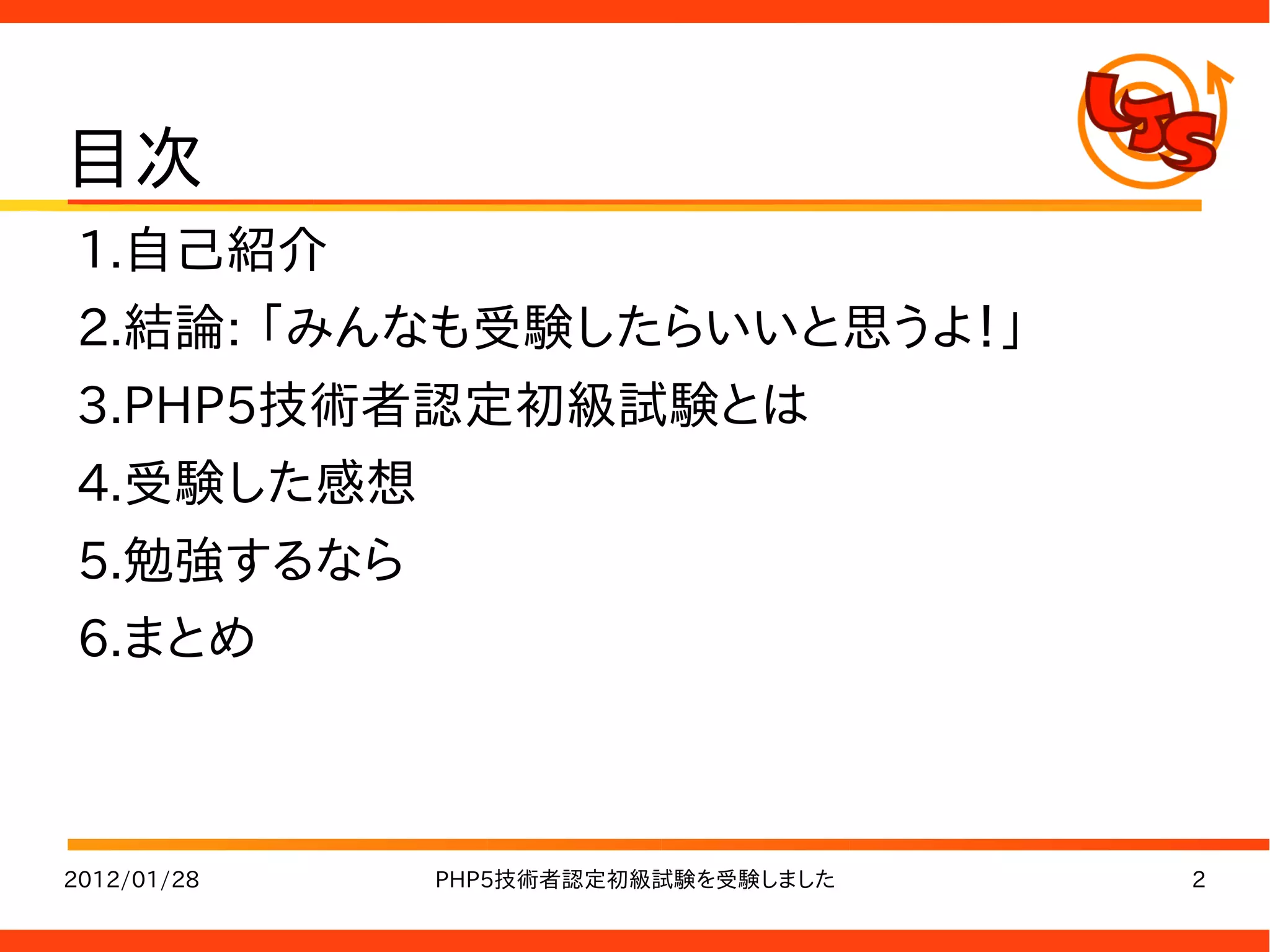 目次

LTS

1.自己紹介

2.結論:「みんなも受験したらいいと思うよ!」

3.PHP5技術者認定初級試験とは

4.受験した感想

5.勉強するなら

6.まとめ

2012/01/28

PHP5技術者認定初級試験を受験しました

2